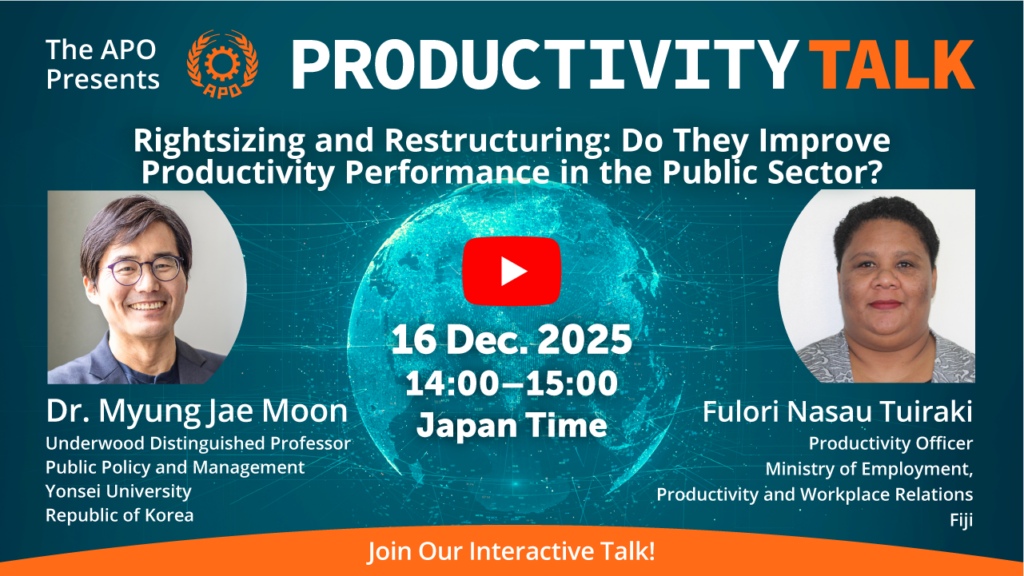 The APO Presents

APO

PRODUCTIVITY TALK

Rightsizing and Restructuring: Do They Improve Productivity Performance in the Public Sector?

16 Dec. 2025
14:00–15:00
Japan Time

Dr. Myung Jae Moon
Underwood Distinguished Professor
Public Policy and Management
Yonsei University
Republic of Korea

Fulori Nasau Tuiraki
Productivity Officer
Ministry of Employment, Productivity and Workplace Relations
Fiji

Join Our Interactive Talk!